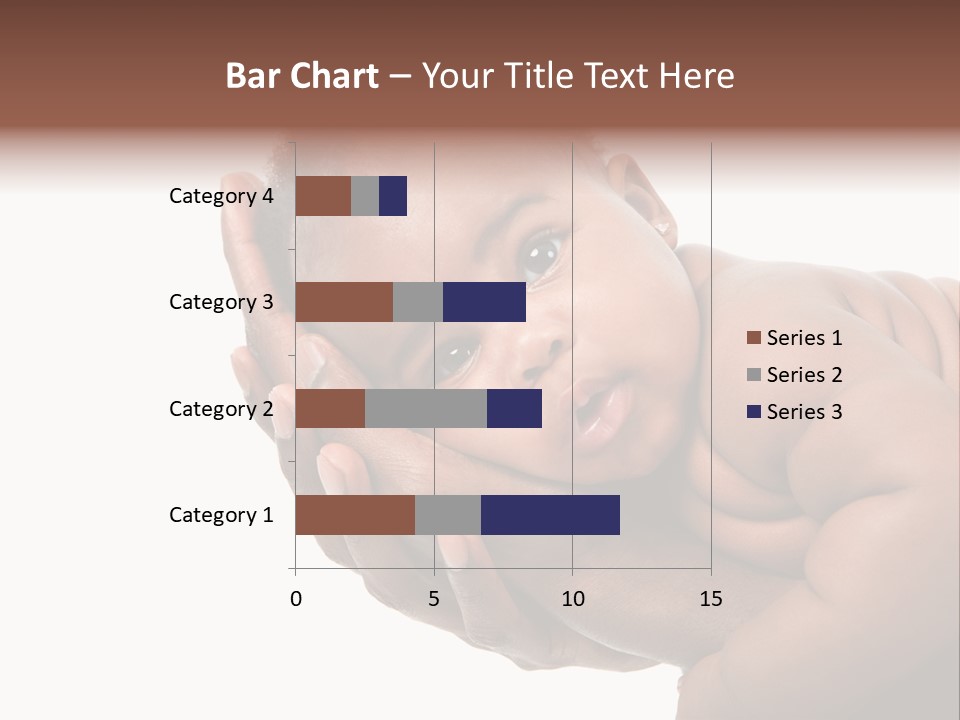 Bar Chart – Your Title Text Here

Category 4
Category 3
Category 2
Category 1

0
5
10
15

Series 1
Series 2
Series 3